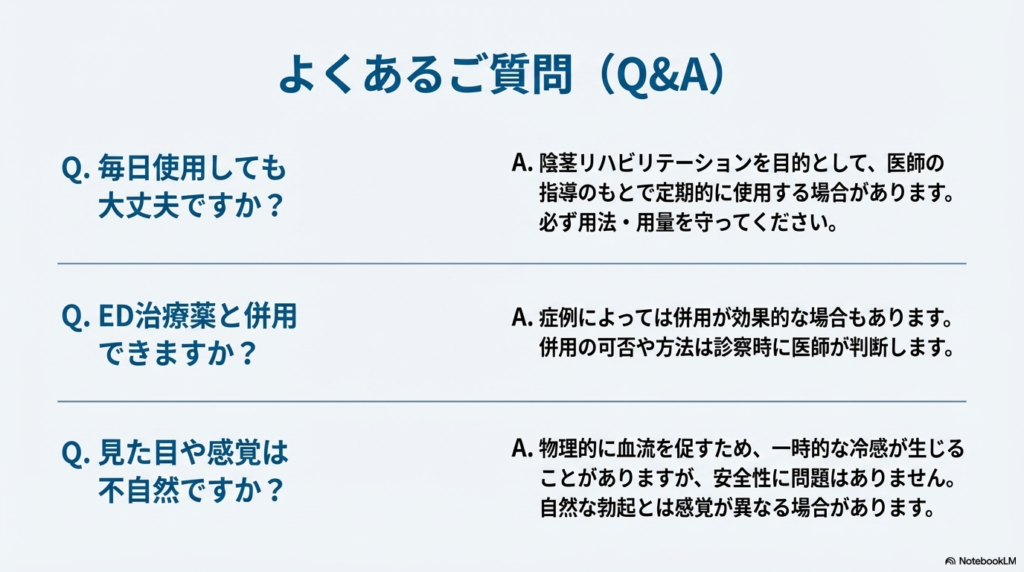 よくあるご質問（Q&A）

Q. 毎日使用しても大丈夫ですか？

A. 陰茎リハビリテーションを目的として、医師の指導のもとで定期的に使用する場合があります。必ず用法・用量を守ってください。

Q. ED治療薬と併用できますか？

A. 症例によっては併用が効果的な場合もあります。併用の可否や方法は診察時に医師が判断します。

Q. 見た目や感覚は不自然ですか？

A. 物理的に血流を促すため、一時的な冷感が生じることがありますが、安全性に問題はありません。自然な勃起とは感覚が異なる場合があります。

NotebookLM